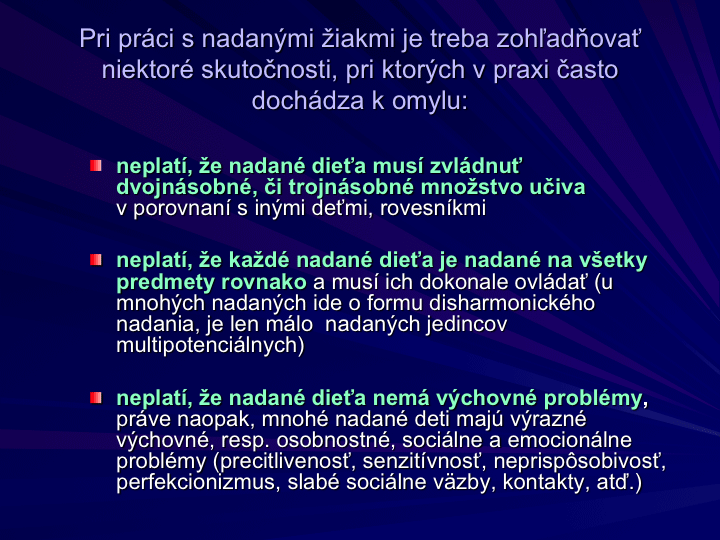 Pri práci s nadanými žiakmi je treba zohľadňovať niektoré skutočnosti, pri ktorých v praxi často dochádza k omylu:

neplatí, že nadané dieťa musí zvládnuť dvojnásobné, či trojnásobné množstvo učiva v porovnaní s inými deťmi, rovesníkmi

neplatí, že každé nadané dieťa je nadané na všetky predmety rovnako a musí ich dokonale ovládať (u mnohých nadaných ide o formu disharmonického nadania, je len málo nadaných jedincov multipotenciálnych)

neplatí, že nadané dieťa nemá výchovné problémy, práve naopak, mnohé nadané deti majú výrazné výchovné, resp. osobnostné, sociálne a emocionálne problémy (precitlivenosť, senzitívnosť, neprispôsobivosť, perfekcionizmus, slabé sociálne väzby, kontakty, atď.)